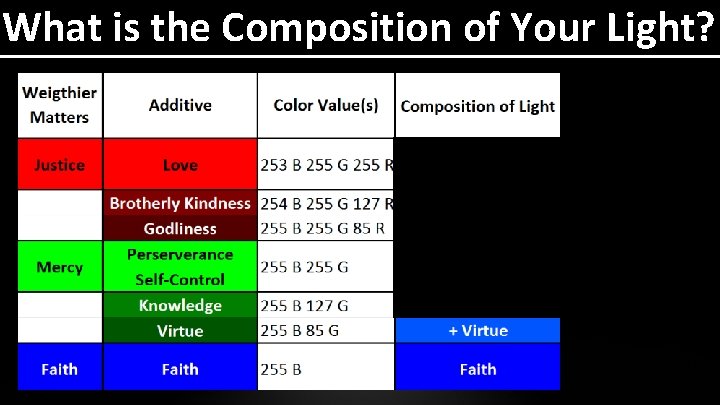 What is the Composition of Your Light?

| Weigthier Matters | Additive | Color Value(s) | Composition of Light |
|---|---|---|---|
| Justice | Love | 253 B 255 G 255 R | |
| | Brotherly Kindness | 254 B 255 G 127 R | |
| | Godliness | 255 B 255 G 85 R | |
| Mercy | Perserverance Self-Control | 255 B 255 G | |
| | Knowledge | 255 B 127 G | |
| | Virtue | 255 B 85 G | + Virtue |
| Faith | Faith | 255 B | Faith |